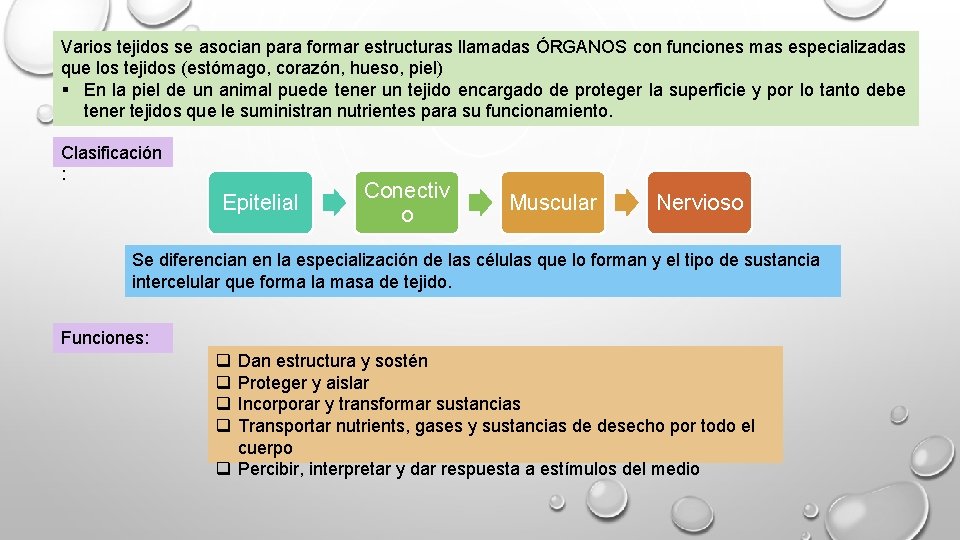 Varios tejidos se asocian para formar estructuras llamadas ÓRGANOS con funciones mas especializadas que los tejidos (estómago, corazón, hueso, piel)
▪ En la piel de un animal puede tener un tejido encargado de proteger la superficie y por lo tanto debe tener tejidos que le suministran nutrientes para su funcionamiento.

Clasificación:

Epitelial

Conectivo

Muscular

Nervioso

Se diferencian en la especialización de las células que lo forman y el tipo de sustancia intercelular que forma la masa de tejido.

Funciones:

❑ Dan estructura y sostén
❑ Proteger y aislar
❑ Incorporar y transformar sustancias
❑ Transportar nutrients, gases y sustancias de desecho por todo el cuerpo
❑ Percibir, interpretar y dar respuesta a estímulos del medio